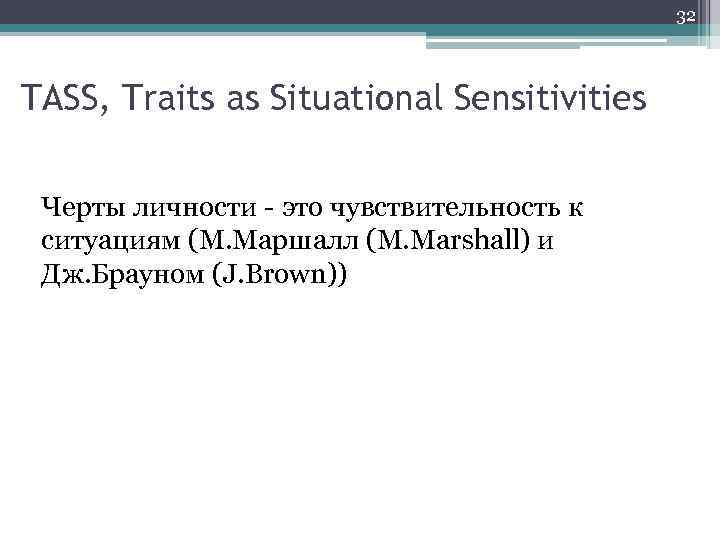 32

TASS, Traits as Situational Sensitivities

Черты личности - это чувствительность к ситуациям (М.Маршалл (M.Marshall) и Дж.Брауном (J.Brown))